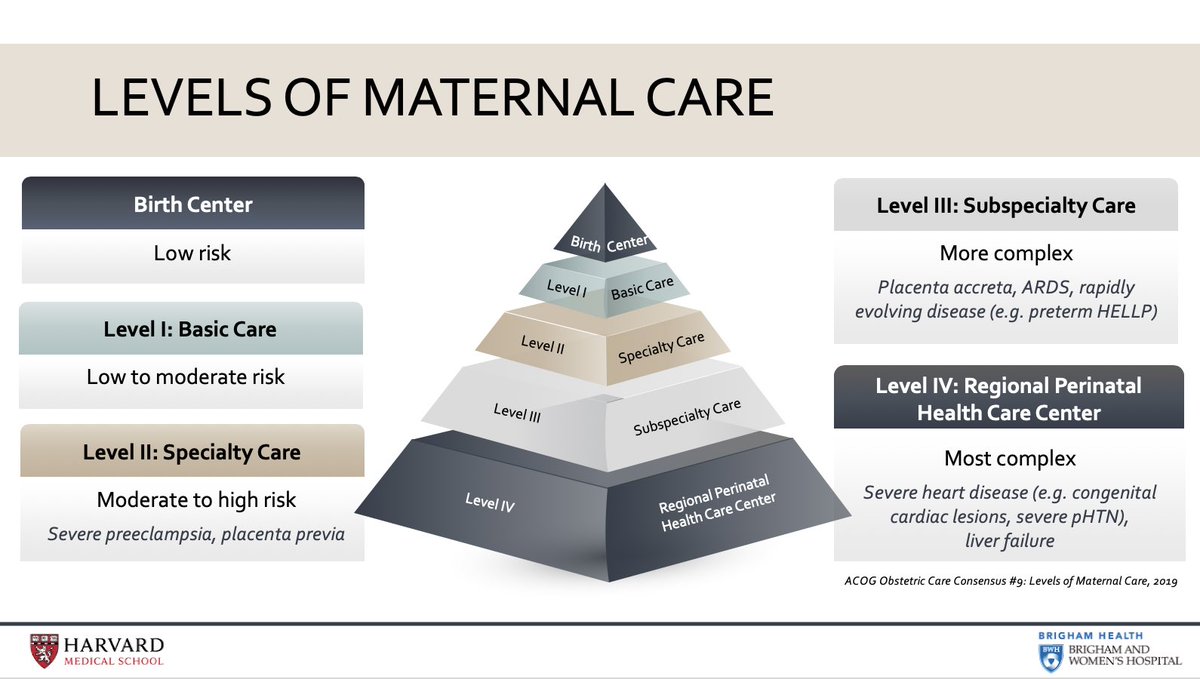 LEVELS OF MATERNAL CARE

Birth Center

Low risk

Level I: Basic Care

Low to moderate risk

Level II: Specialty Care

Moderate to high risk

Severe preeclampsia, placenta previa

Birth Center

Level I Basic Care

Level II Specialty Care

Level III Subspecialty Care

Level IV Regional Perinatal Health Care Center

Level III: Subspecialty Care

More complex

Placenta accreta, ARDS, rapidly evolving disease (e.g. preterm HELLP)

Level IV: Regional Perinatal Health Care Center

Most complex

Severe heart disease (e.g. congenital cardiac lesions, severe pHTN), liver failure

ACOG Obstetric Care Consensus #9: Levels of Maternal Care, 2019

HARVARD MEDICAL SCHOOL

BRIGHAM HEALTH
BWH BRIGHAM AND WOMEN'S HOSPITAL